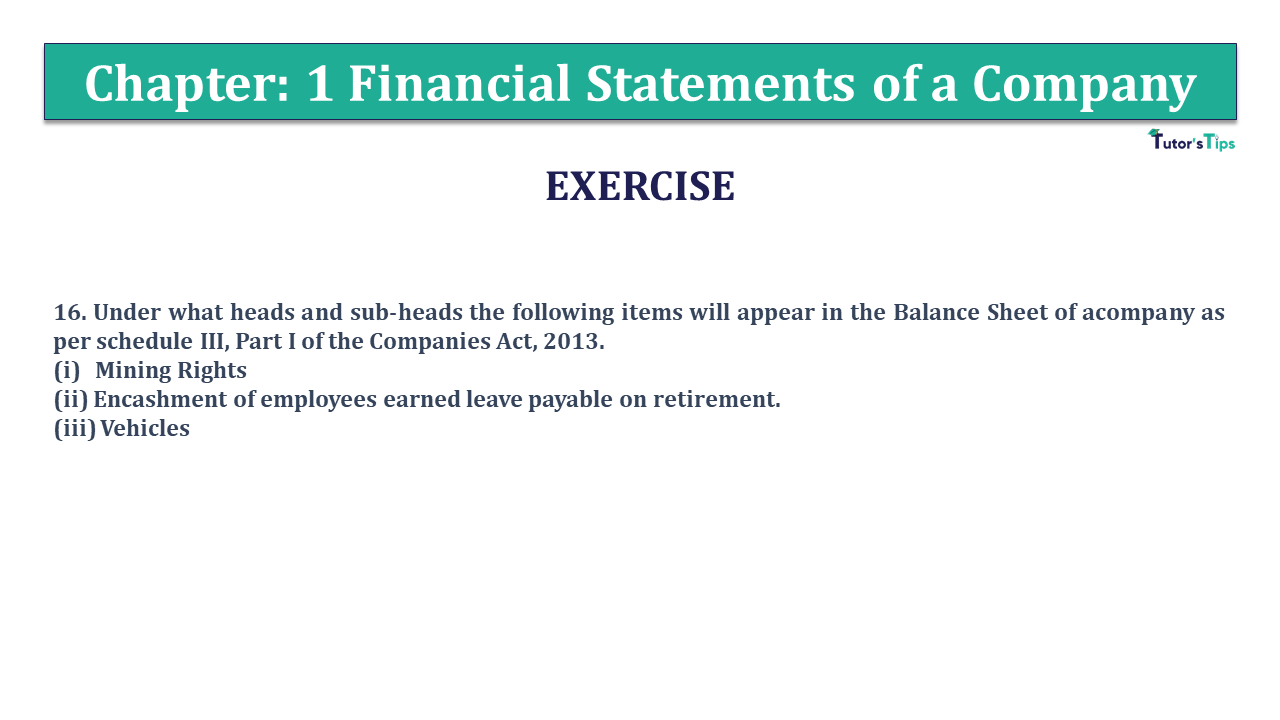 Chapter: 1 Financial Statements of a Company

Tutor'sTips

EXERCISE

16. Under what heads and sub-heads the following items will appear in the Balance Sheet of acompany as per schedule III, Part I of the Companies Act, 2013.
(i) Mining Rights
(ii) Encashment of employees earned leave payable on retirement.
(iii) Vehicles